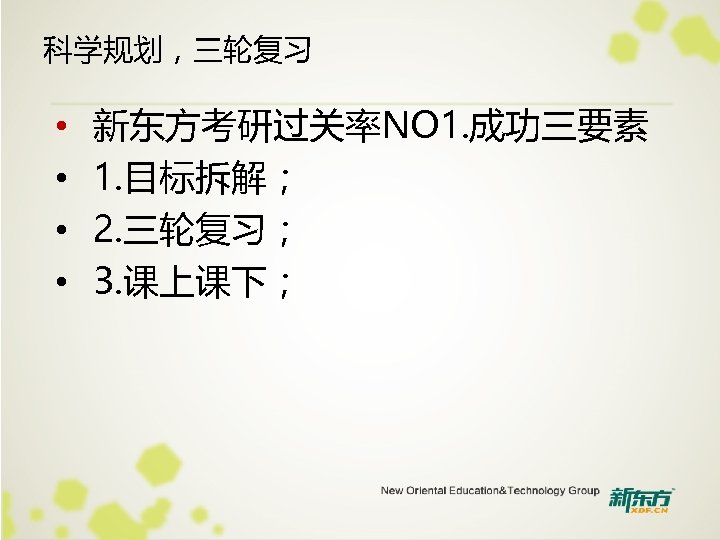 科学规划，三轮复习

• 新东方考研过关率NO1.成功三要素
• 1.目标拆解；
• 2.三轮复习；
• 3.课上课下；

New Oriental Education&Technology Group 新东方 XDF.CN